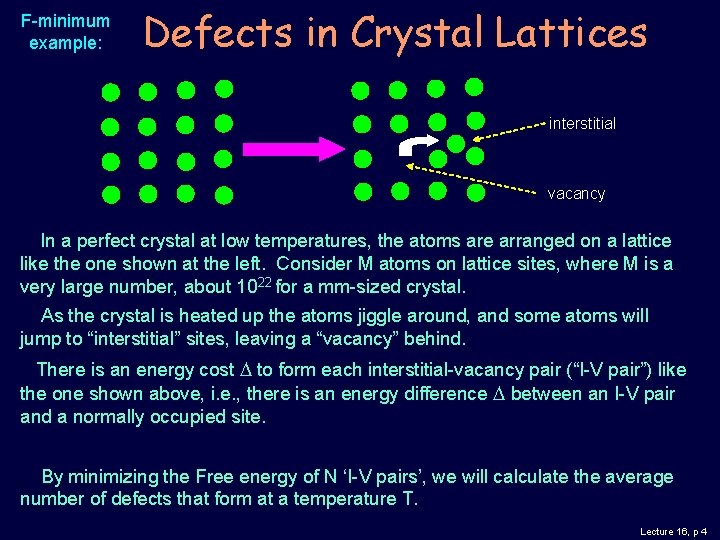 F-minimum example:

Defects in Crystal Lattices

interstitial

vacancy

In a perfect crystal at low temperatures, the atoms are arranged on a lattice like the one shown at the left. Consider M atoms on lattice sites, where M is a very large number, about $10^{22}$ for a mm-sized crystal.

As the crystal is heated up the atoms jiggle around, and some atoms will jump to “interstitial” sites, leaving a “vacancy” behind.

There is an energy cost $\Delta$ to form each interstitial-vacancy pair (“I-V pair”) like the one shown above, i.e., there is an energy difference $\Delta$ between an I-V pair and a normally occupied site.

By minimizing the Free energy of N ‘I-V pairs’, we will calculate the average number of defects that form at a temperature T.

Lecture 16, p 4